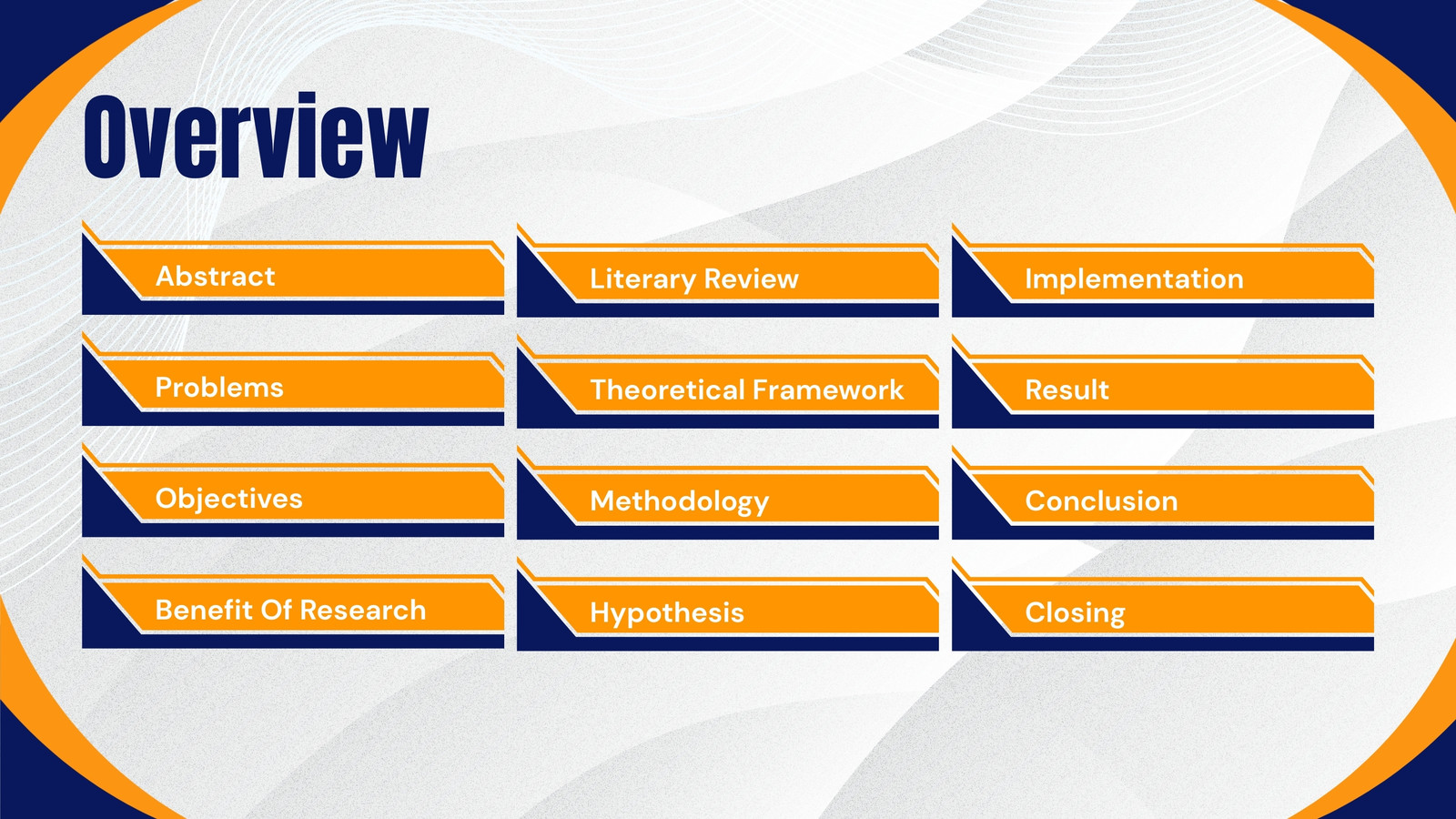 Overview

Abstract

Problems

Objectives

Benefit Of Research

Literary Review

Theoretical Framework

Methodology

Hypothesis

Implementation

Result

Conclusion

Closing